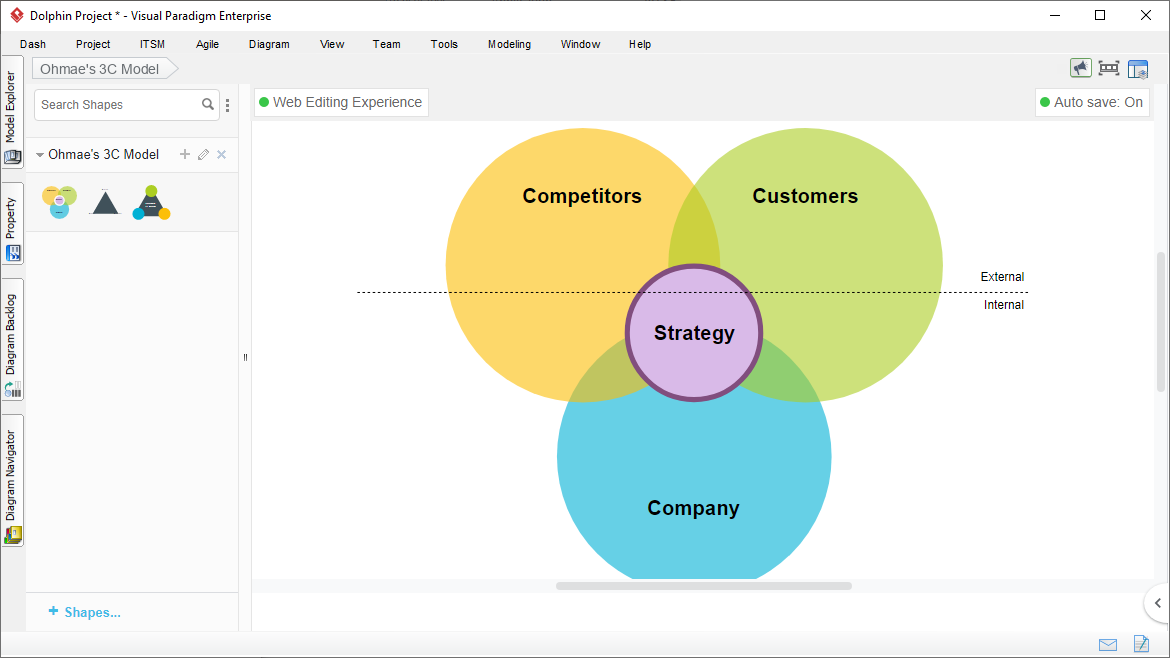 Dolphin Project * - Visual Paradigm Enterprise

Dash Project ITSM Agile Diagram View Team Tools Modeling Window Help

Ohmae's 3C Model

Model Explorer

Property

Diagram Backlog

Diagram Navigator

Search Shapes

Ohmae's 3C Model

+ Shapes...

Web Editing Experience

Auto save: On

Competitors

Customers

External

Internal

Strategy

Company